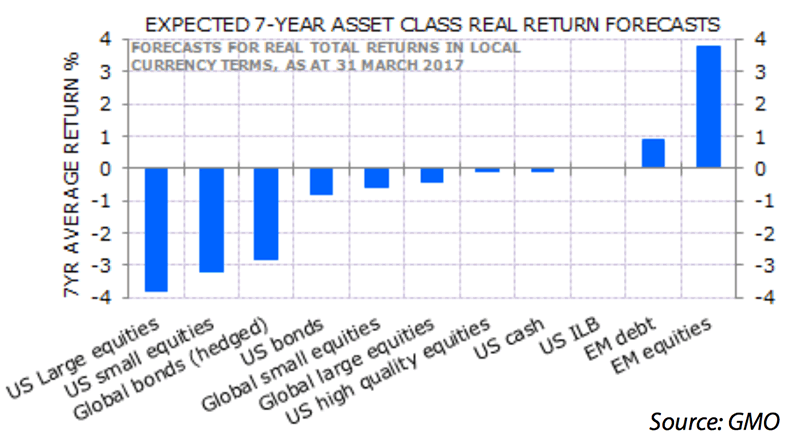 EXPECTED 7-YEAR ASSET CLASS REAL RETURN FORECASTS

FORECASTS FOR REAL TOTAL RETURNS IN LOCAL CURRENCY TERMS, AS AT 31 MARCH 2017

7YR AVERAGE RETURN %

4
3
2
1
0
-1
-2
-3
-4

4
3
2
1
0
-1
-2
-3
-4

US Large equities
US small equities
Global bonds (hedged)
US bonds
Global small equities
Global large equities
US high quality equities
US cash
US ILB
EM debt
EM equities

Source: GMO